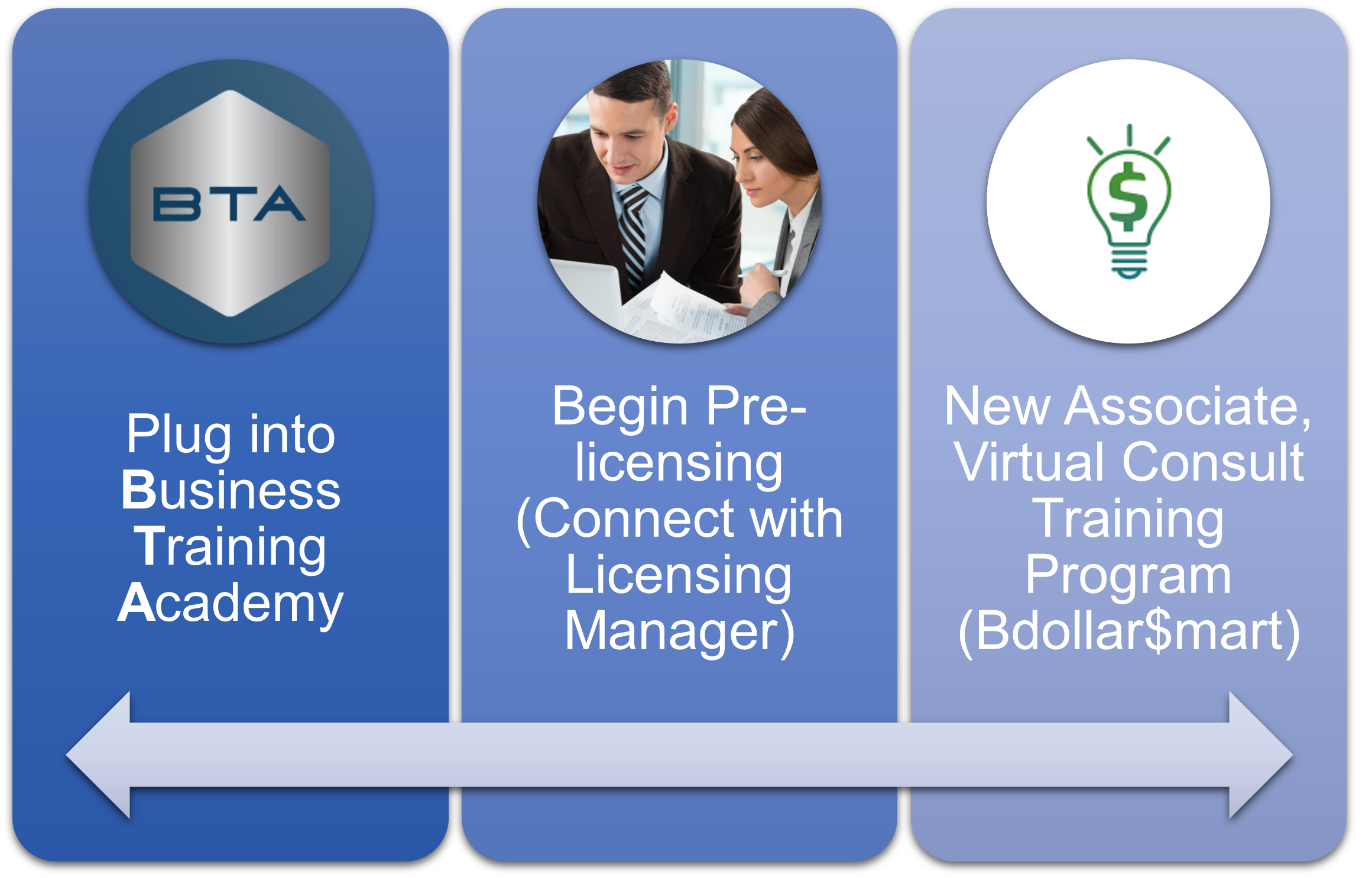 BTA

Plug into Business Training Academy

Begin Pre-licensing (Connect with Licensing Manager)

$

New Associate, Virtual Consult Training Program (Bdollar$mart)